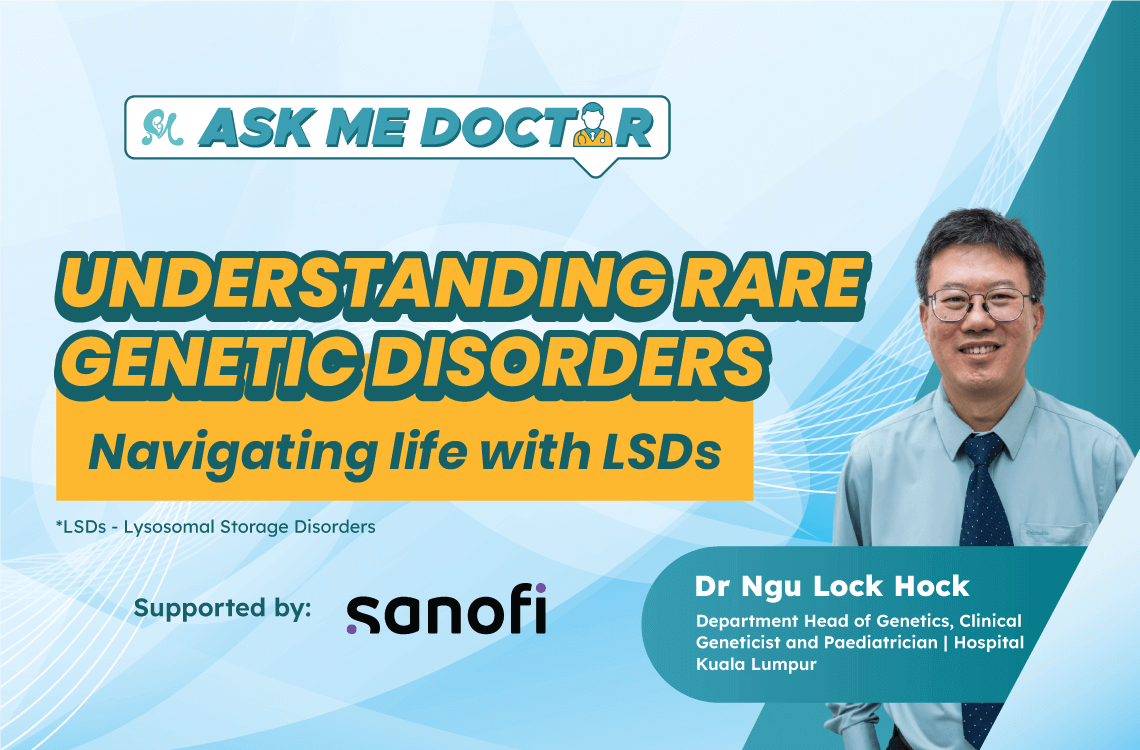 ASK ME DOCTOR

UNDERSTANDING RARE GENETIC DISORDERS

Navigating life with LSDs

*LSDs - Lysosomal Storage Disorders

Supported by: sanofi

Dr Ngu Lock Hock

Department Head of Genetics, Clinical Geneticist and Paediatrician | Hospital Kuala Lumpur